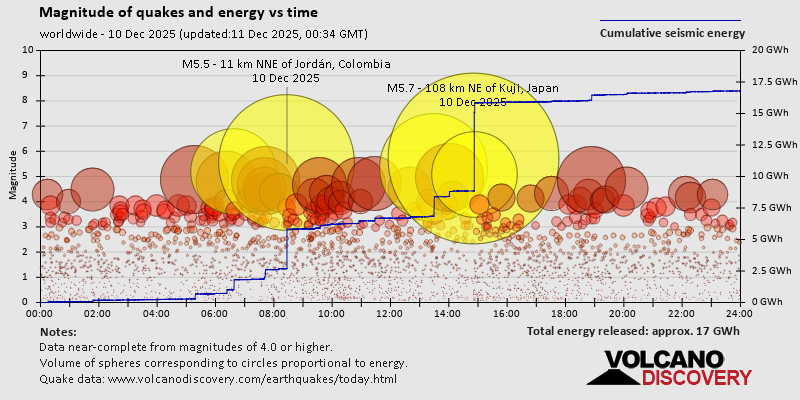 Magnitude of quakes and energy vs time

worldwide - 10 Dec 2025 (updated:11 Dec 2025, 00:34 GMT)

Cumulative seismic energy

M5.5 - 11 km NNE of Jordán, Colombia
10 Dec 2025

M5.7 - 108 km NE of Kuji, Japan
10 Dec 2025

Magnitude

10
9
8
7
6
5
4
3
2
1
0

20 GWh
17.5 GWh
15 GWh
12.5 GWh
10 GWh
7.5 GWh
5 GWh
2.5 GWh
0 GWh

00:00 02:00 04:00 06:00 08:00 10:00 12:00 14:00 16:00 18:00 20:00 22:00 24:00

Notes:
Data near-complete from magnitudes of 4.0 or higher.
Volume of spheres corresponding to circles proportional to energy.
Quake data: www.volcanodiscovery.com/earthquakes/today.html

Total energy released: approx. 17 GWh

VOLCANO DISCOVERY